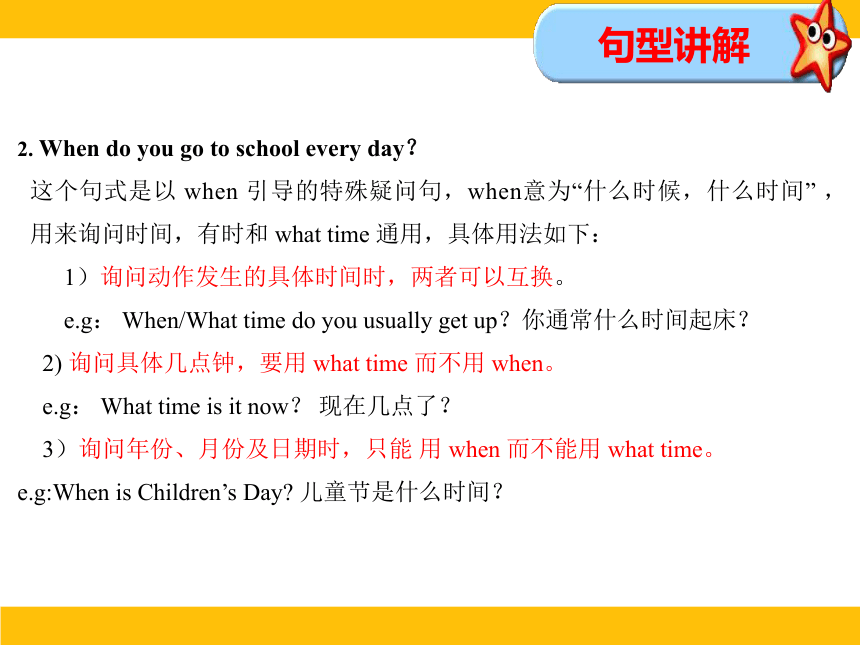 句型讲解

2. When do you go to school every day？
这个句式是以 when 引导的特殊疑问句，when意为“什么时候，什么时间”，用来询问时间，有时和 what time 通用，具体用法如下：

1）询问动作发生的具体时间时，两者可以互换。

e.g： When/What time do you usually get up？你通常什么时间起床？

2) 询问具体几点钟，要用 what time 而不用 when。

e.g： What time is it now？ 现在几点了？

3）询问年份、月份及日期时，只能 用 when 而不能用 what time。

e.g:When is Children’s Day? 儿童节是什么时间？